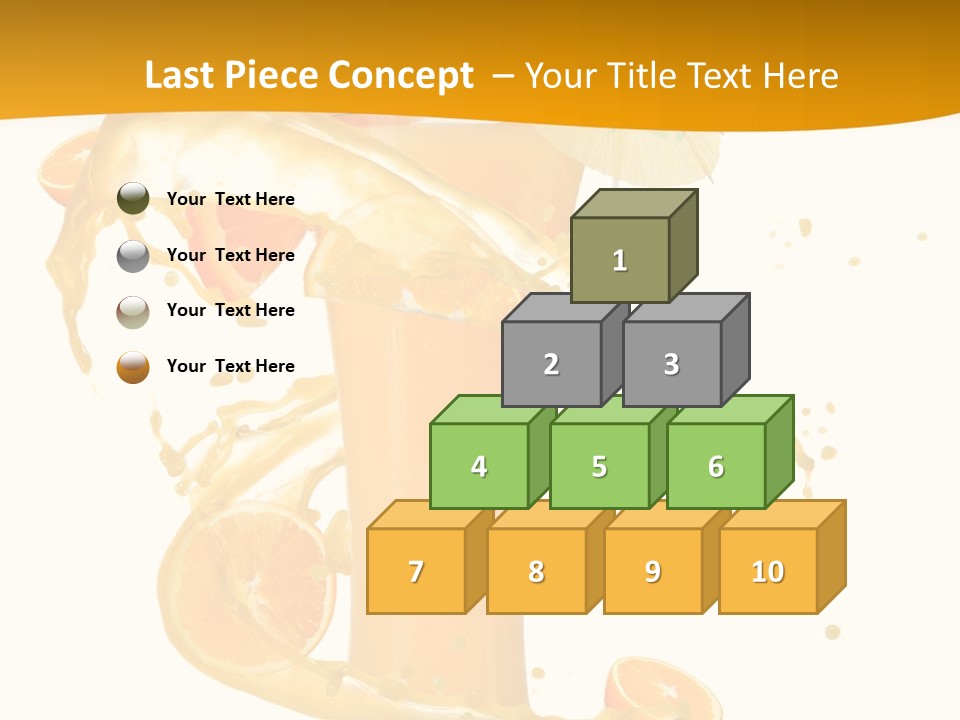 Last Piece Concept – Your Title Text Here

Your Text Here

Your Text Here

Your Text Here

Your Text Here

1

2

3

4

5

6

7

8

9

10